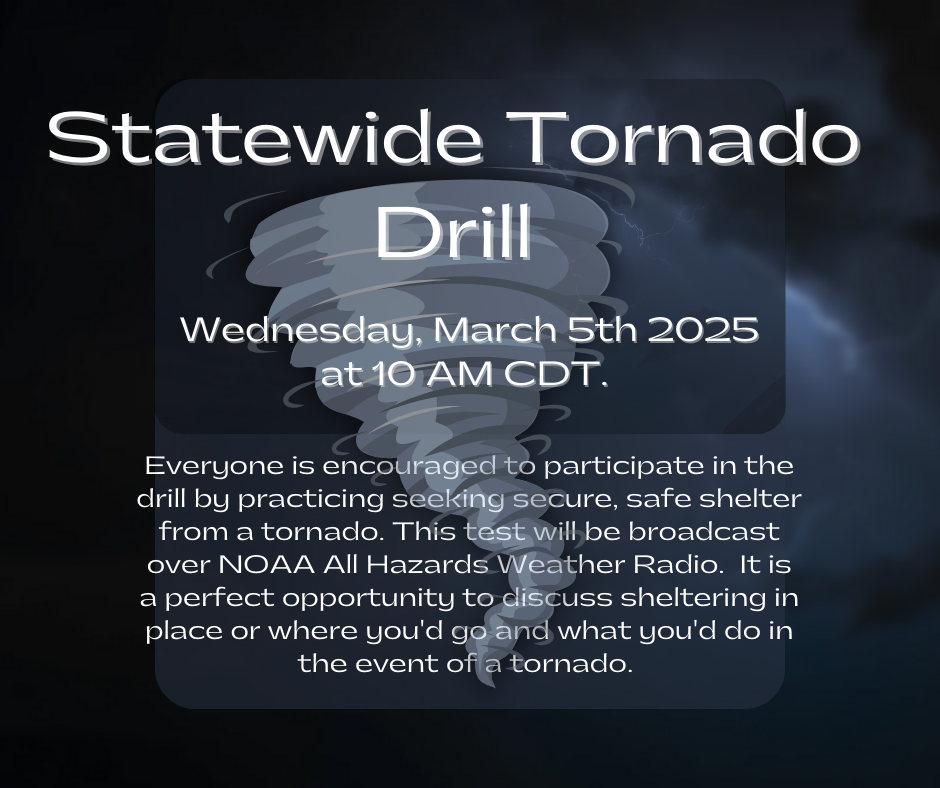 Statewide Tornado Drill

Wednesday, March 5th 2025 at 10 AM CDT.

Everyone is encouraged to participate in the drill by practicing seeking secure, safe shelter from a tornado. This test will be broadcast over NOAA All Hazards Weather Radio.  It is a perfect opportunity to discuss sheltering in place or where you'd go and what you'd do in the event of a tornado.